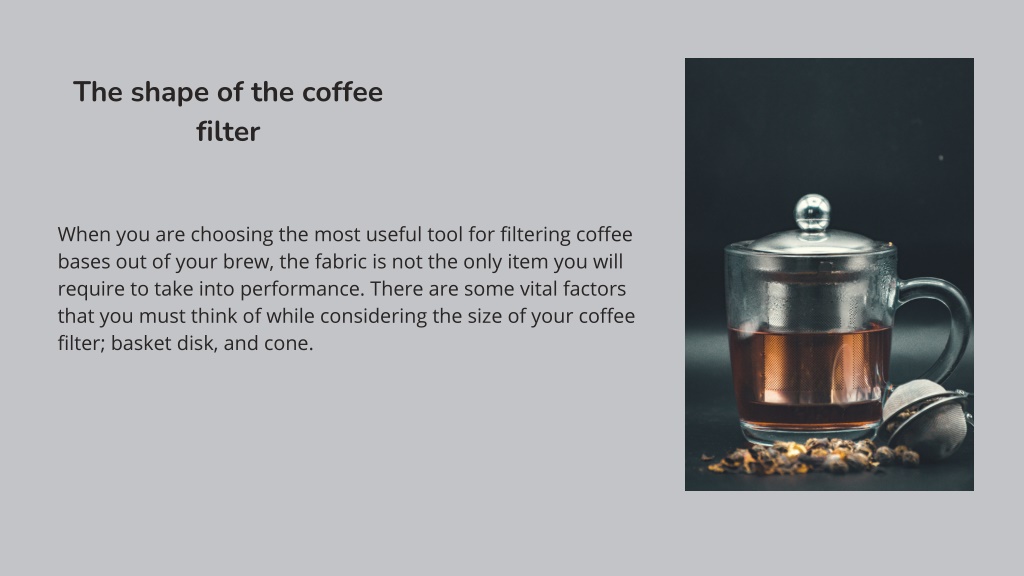 The shape of the coffee filter

When you are choosing the most useful tool for filtering coffee bases out of your brew, the fabric is not the only item you will require to take into performance. There are some vital factors that you must think of while considering the size of your coffee filter; basket disk, and cone.